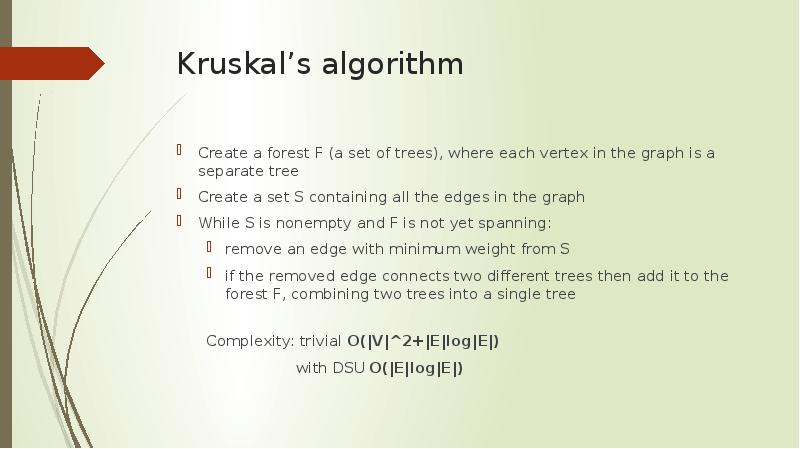 Kruskal’s algorithm

Create a forest F (a set of trees), where each vertex in the graph is a separate tree

Create a set S containing all the edges in the graph

While S is nonempty and F is not yet spanning:

remove an edge with minimum weight from S

if the removed edge connects two different trees then add it to the forest F, combining two trees into a single tree

Complexity: trivial O(|V|^2+|E|log|E|)

with DSU O(|E|log|E|)